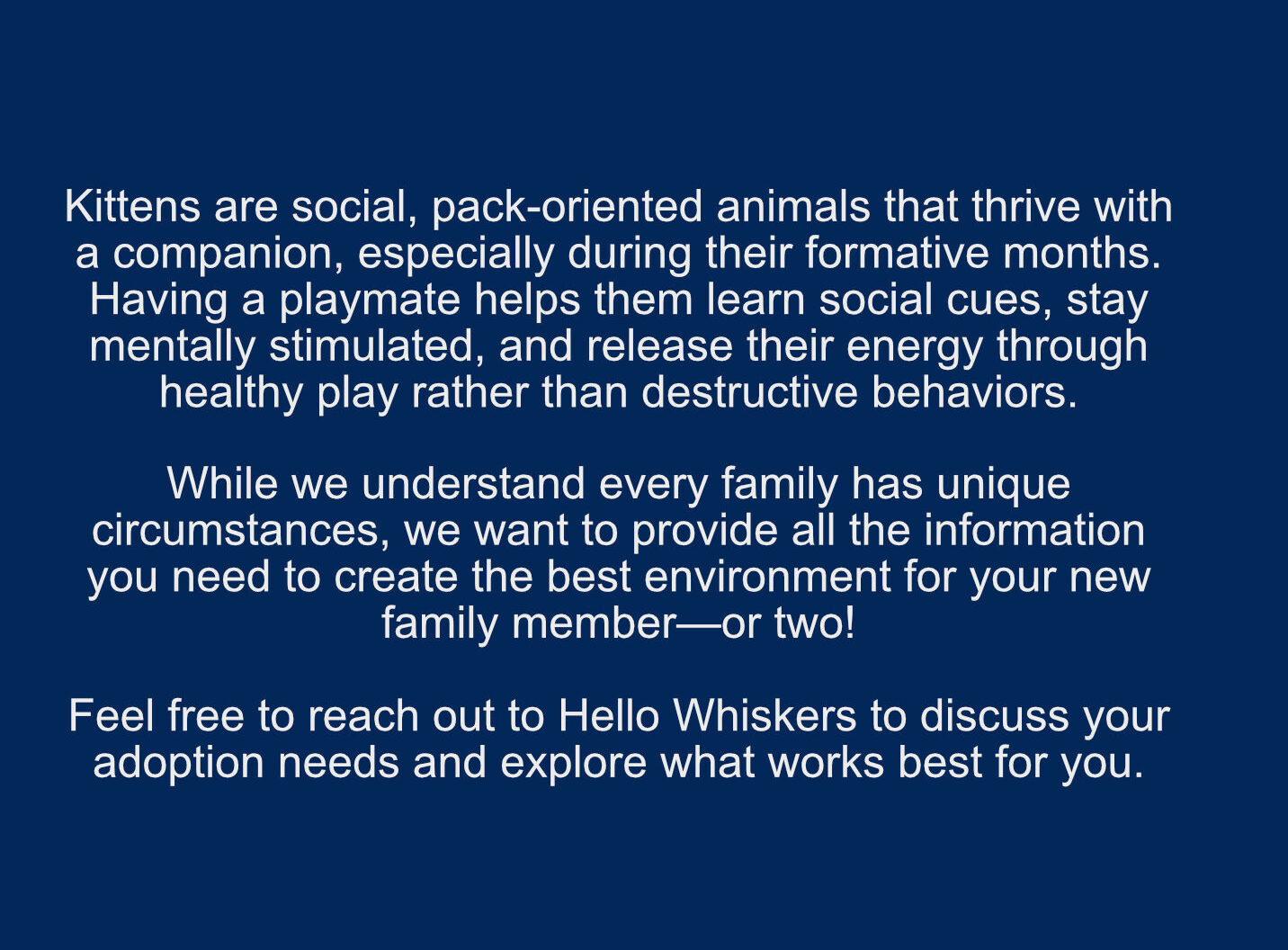 Kittens are social, pack-oriented animals that thrive with a companion, especially during their formative months. Having a playmate helps them learn social cues, stay mentally stimulated, and release their energy through healthy play rather than destructive behaviors.

While we understand every family has unique circumstances, we want to provide all the information you need to create the best environment for your new family member—or two!

Feel free to reach out to Hello Whiskers to discuss your adoption needs and explore what works best for you.